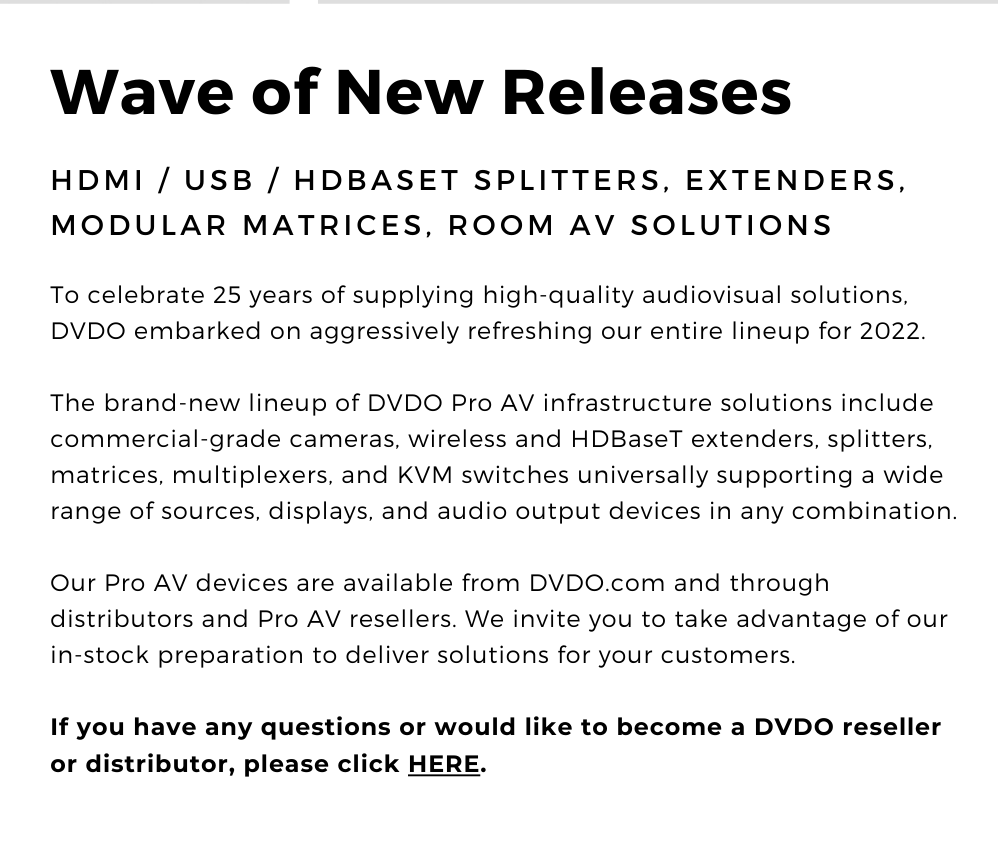 Wave of New Releases

HDMI / USB / HDBASET SPLITTERS, EXTENDERS, MODULAR MATRICES, ROOM AV SOLUTIONS

To celebrate 25 years of supplying high-quality audiovisual solutions, DVDO embarked on aggressively refreshing our entire lineup for 2022.

The brand-new lineup of DVDO Pro AV infrastructure solutions include commercial-grade cameras, wireless and HDBaseT extenders, splitters, matrices, multiplexers, and KVM switches universally supporting a wide range of sources, displays, and audio output devices in any combination.

Our Pro AV devices are available from DVDO.com and through distributors and Pro AV resellers. We invite you to take advantage of our in-stock preparation to deliver solutions for your customers.

If you have any questions or would like to become a DVDO reseller or distributor, please click HERE.